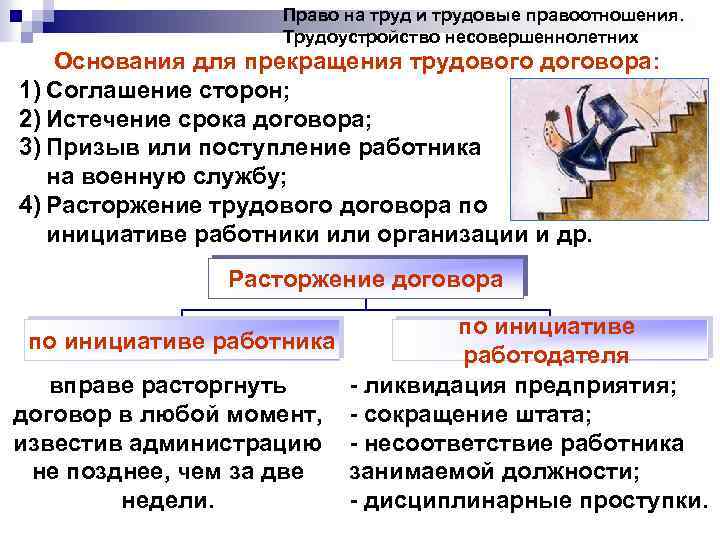 Право на труд и трудовые правоотношения. Трудоустройство несовершеннолетних

Основания для прекращения трудового договора:

1) Соглашение сторон;
2) Истечение срока договора;
3) Призыв или поступление работника на военную службу;
4) Расторжение трудового договора по инициативе работники или организации и др.

Расторжение договора

по инициативе работника

по инициативе работодателя

вправе расторгнуть договор в любой момент, известив администрацию не позднее, чем за две недели.

- ликвидация предприятия;
- сокращение штата;
- несоответствие работника занимаемой должности;
- дисциплинарные проступки.